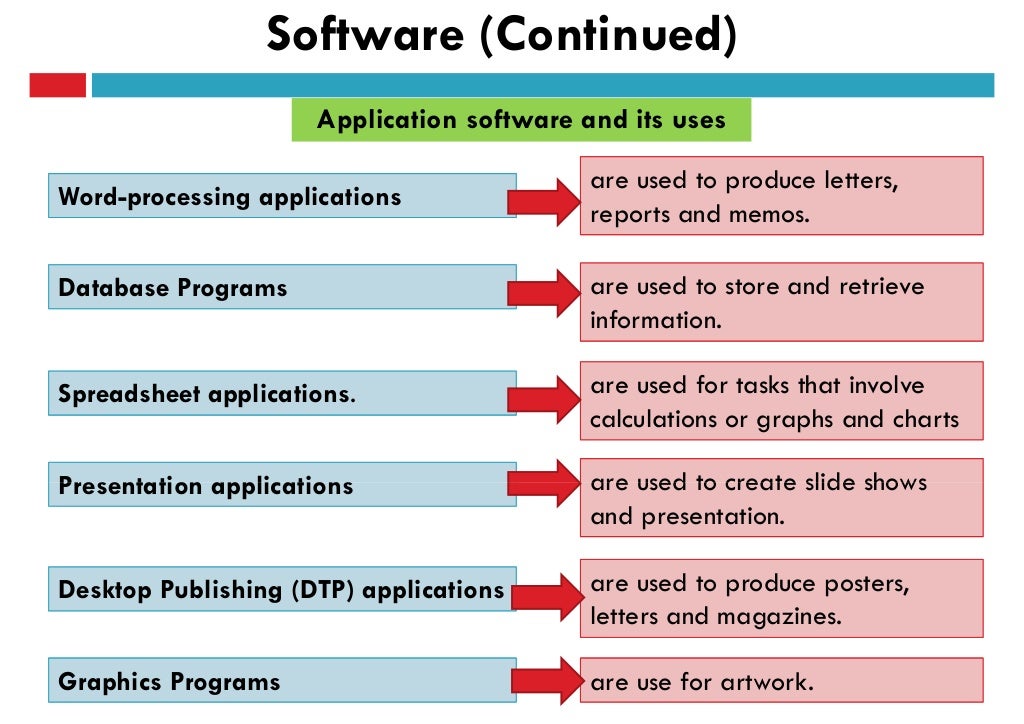 Software (Continued)

Application software and its uses

Word-processing applications

are used to produce letters, reports and memos.

Database Programs

are used to store and retrieve information.

Spreadsheet applications.

are used for tasks that involve calculations or graphs and charts

Presentation applications

are used to create slide shows and presentation.

Desktop Publishing (DTP) applications

are used to produce posters, letters and magazines.

Graphics Programs

are use for artwork.